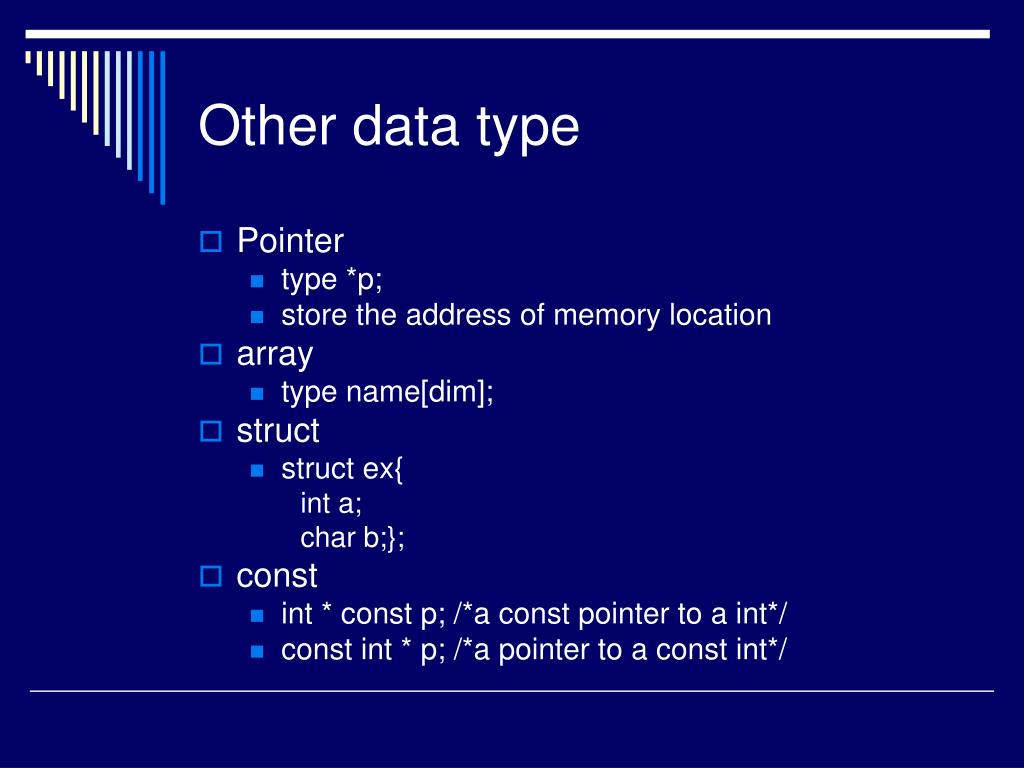 Other data type

Pointer
type *p;
store the address of memory location
array
type name[dim];
struct
struct ex{
int a;
char b;};
const
int * const p; /*a const pointer to a int*/
const int * p; /*a pointer to a const int*/